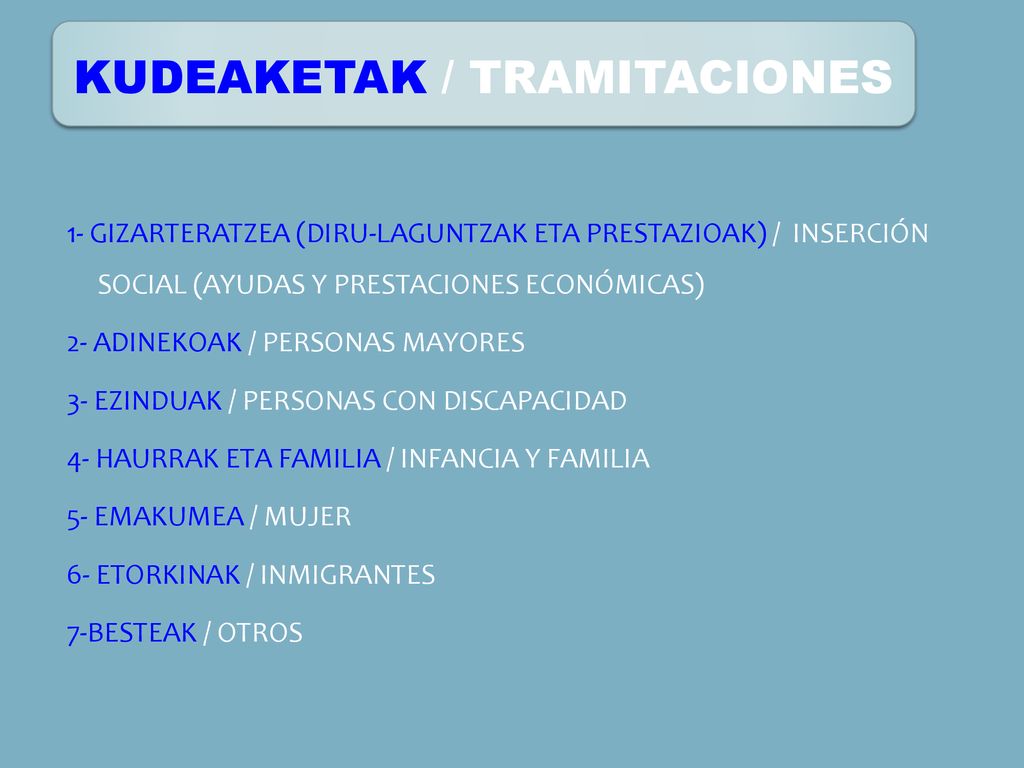 KUDEAKETAK / TRAMITACIONES

1- GIZARTERATZEA (DIRU-LAGUNTZAK ETA PRESTAZIOAK) / INSERCIÓN SOCIAL (AYUDAS Y PRESTACIONES ECONÓMICAS)

2- ADINEKOAK / PERSONAS MAYORES

3- EZINDUAK / PERSONAS CON DISCAPACIDAD

4- HAURRAK ETA FAMILIA / INFANCIA Y FAMILIA

5- EMAKUMEA / MUJER

6- ETORKINAK / INMIGRANTES

7-BESTEAK / OTROS